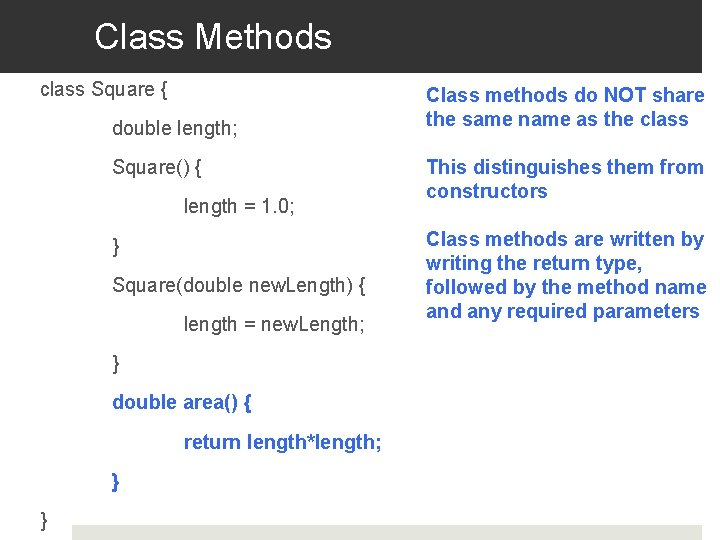 Class Methods

class Square {

double length;

Square() {

length = 1.0;

}

Square(double newLength) {

length = newLength;

}

double area() {

return length*length;

}

}

Class methods do NOT share the same name as the class

This distinguishes them from constructors

Class methods are written by writing the return type, followed by the method name and any required parameters